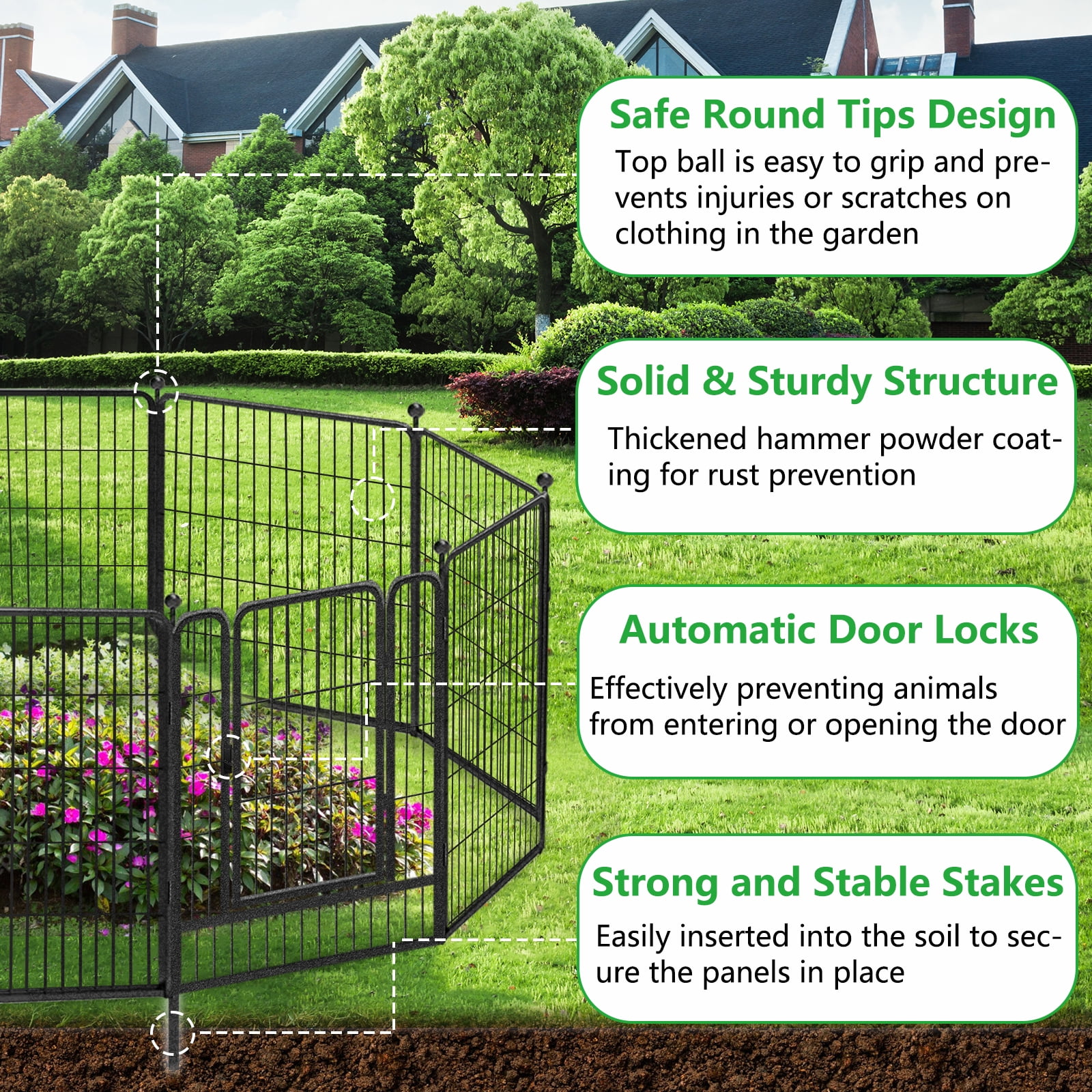 Safe Round Tips Design

Top ball is easy to grip and prevents injuries or scratches on clothing in the garden

Solid & Sturdy Structure

Thickened hammer powder coating for rust prevention

Automatic Door Locks

Effectively preventing animals from entering or opening the door

Strong and Stable Stakes

Easily inserted into the soil to secure the panels in place